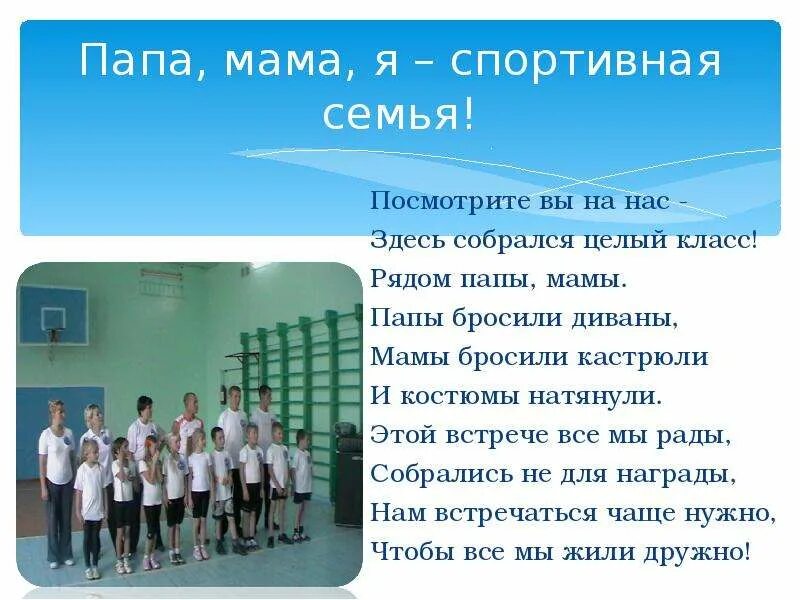 Папа, мама, я – спортивная семья!

Посмотрите вы на нас -
Здесь собрался целый класс!
Рядом папы, мамы.
Папы бросили диваны,
Мамы бросили кастрюли
И костюмы натянули.
Этой встрече все мы рады,
Собрались не для награды,
Нам встречаться чаще нужно,
Чтобы все мы жили дружно!